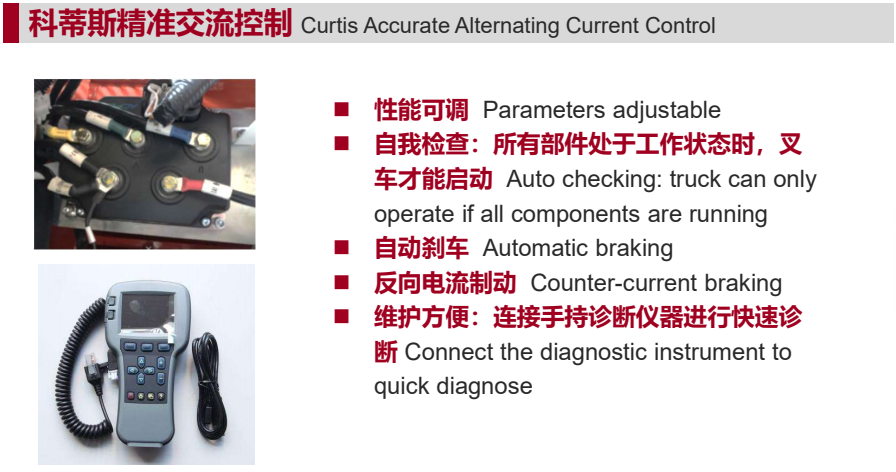 科蒂斯精准交流控制 Curtis Accurate Alternating Current Control

■ 性能可调 Parameters adjustable
■ 自我检查：所有部件处于工作状态时，叉车才能启动 Auto checking: truck can only operate if all components are running
■ 自动刹车 Automatic braking
■ 反向电流制动 Counter-current braking
■ 维护方便：连接手持诊断仪器进行快速诊断 Connect the diagnostic instrument to quick diagnose